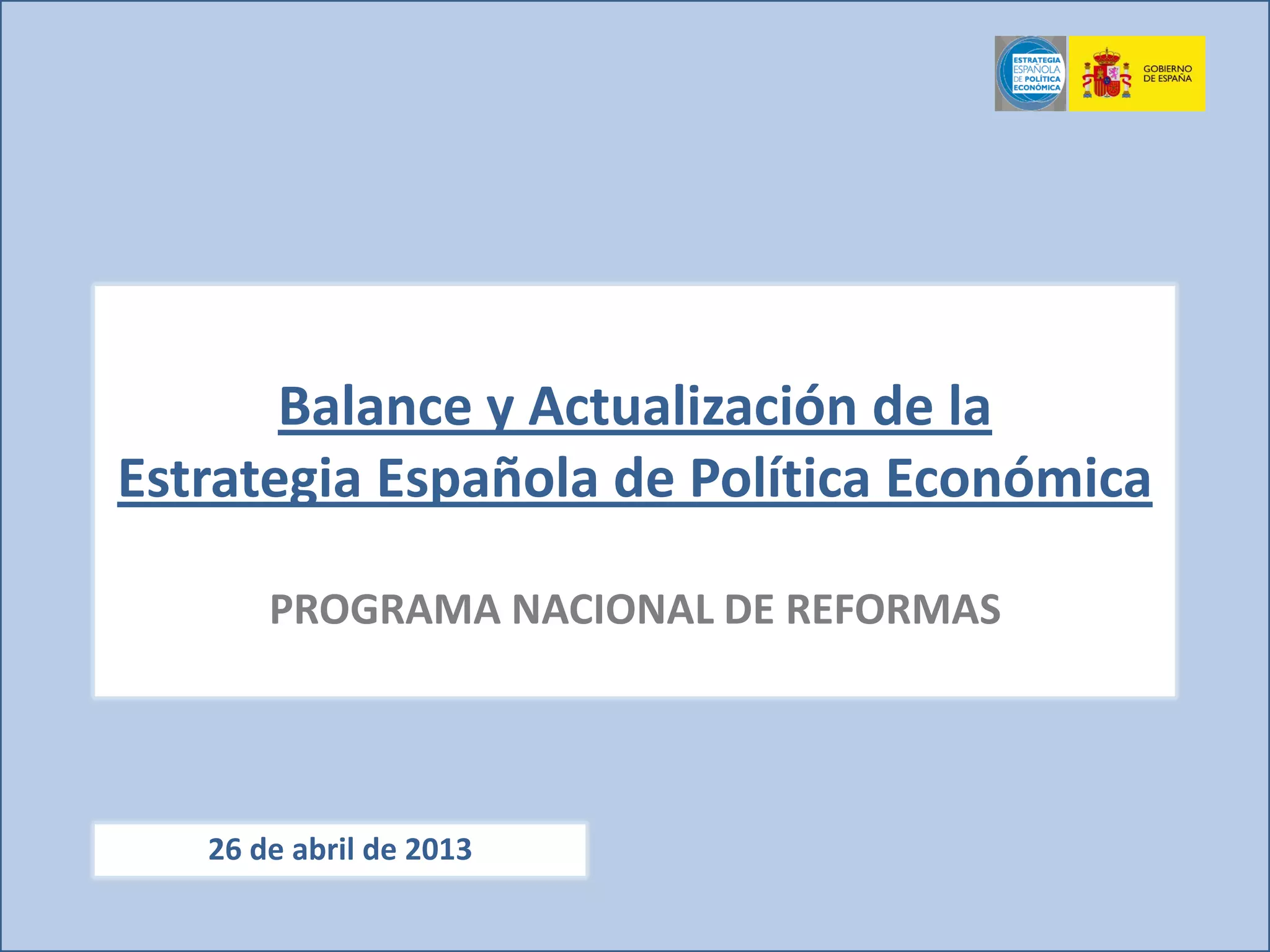 ESTRATEGIA ESPAÑOLA DE POLÍTICA ECONÓMICA

GOBIERNO DE ESPAÑA

Balance y Actualización de la Estrategia Española de Política Económica

PROGRAMA NACIONAL DE REFORMAS

26 de abril de 2013